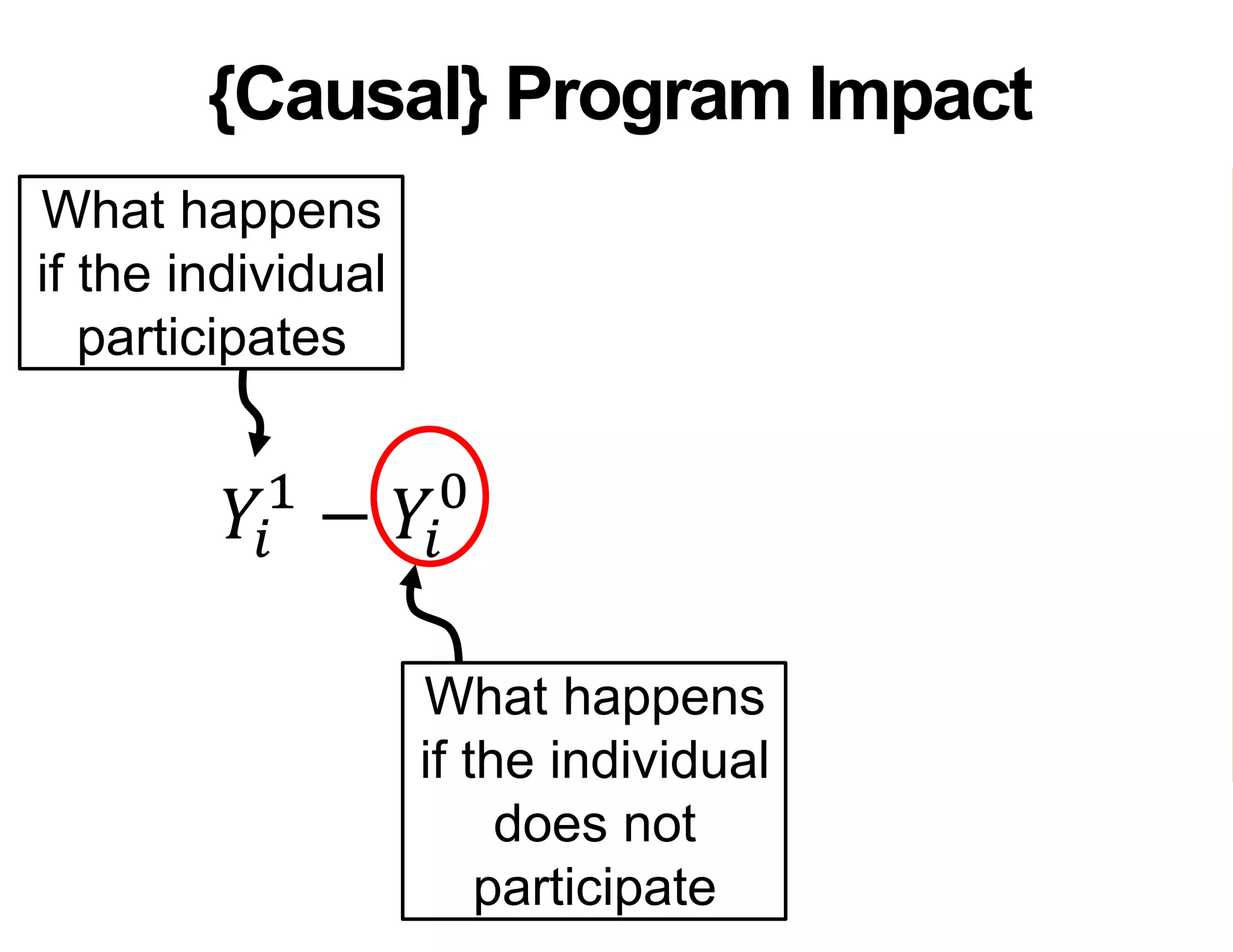 {Causal} Program Impact

What happens if the individual participates

$Y_i^1 - Y_i^0$

What happens if the individual does not participate